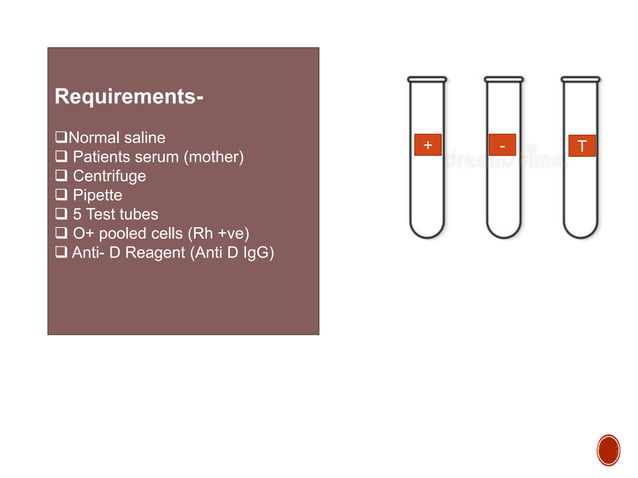 Requirements-

❑Normal saline
❑ Patients serum (mother)
❑ Centrifuge
❑ Pipette
❑ 5 Test tubes
❑ O+ pooled cells (Rh +ve)
❑ Anti- D Reagent (Anti D IgG)

+

-

T

dreamstime